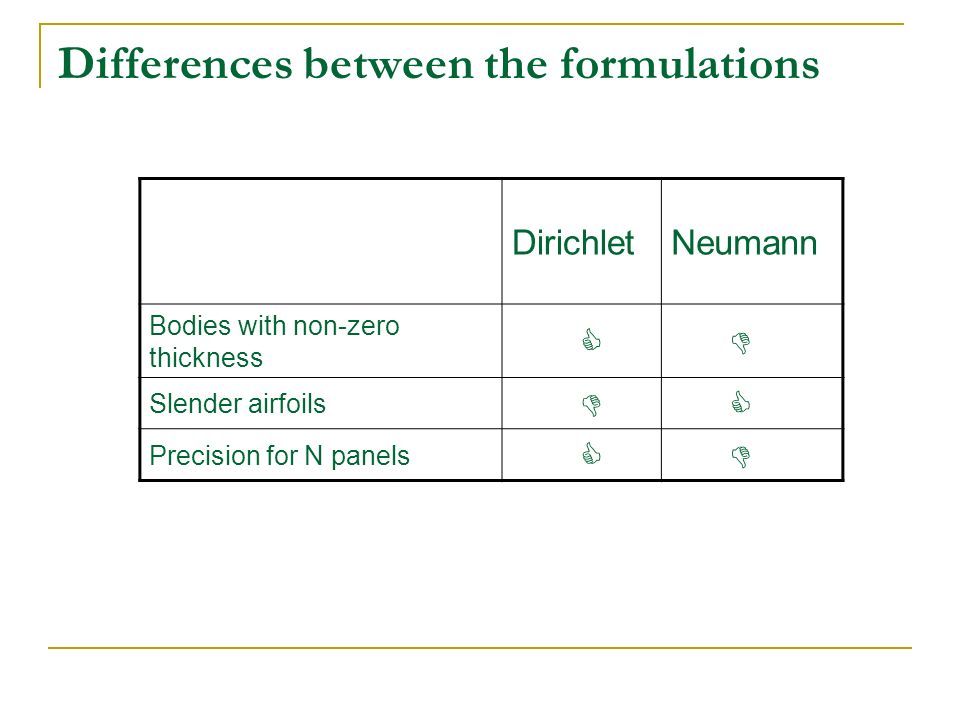 Differences between the formulations

| | Dirichlet | Neumann |
|---|---|---|
| Bodies with non-zero thickness | 👍 | 👎 |
| Slender airfoils | 👎 | 👍 |
| Precision for N panels | 👍 | 👎 |